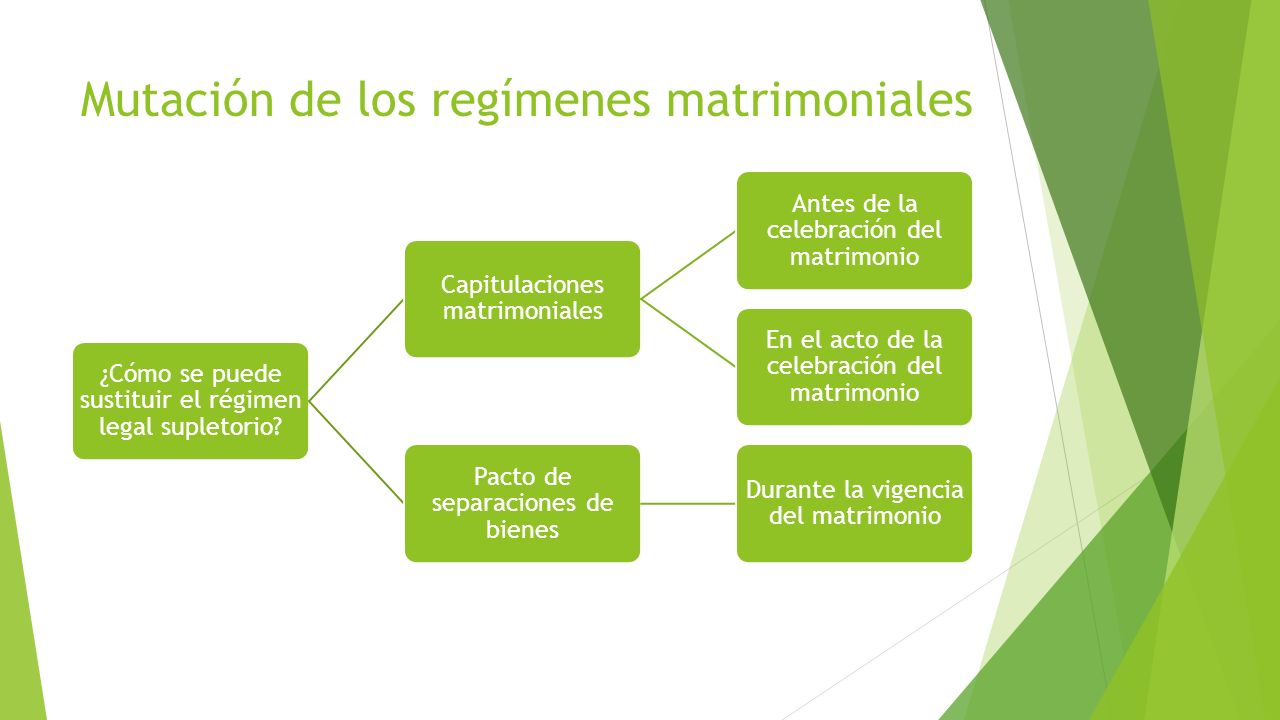 Mutación de los regímenes matrimoniales

¿Cómo se puede sustituir el régimen legal supletorio?

Capitulaciones matrimoniales

Antes de la celebración del matrimonio

En el acto de la celebración del matrimonio

Pacto de separaciones de bienes

Durante la vigencia del matrimonio